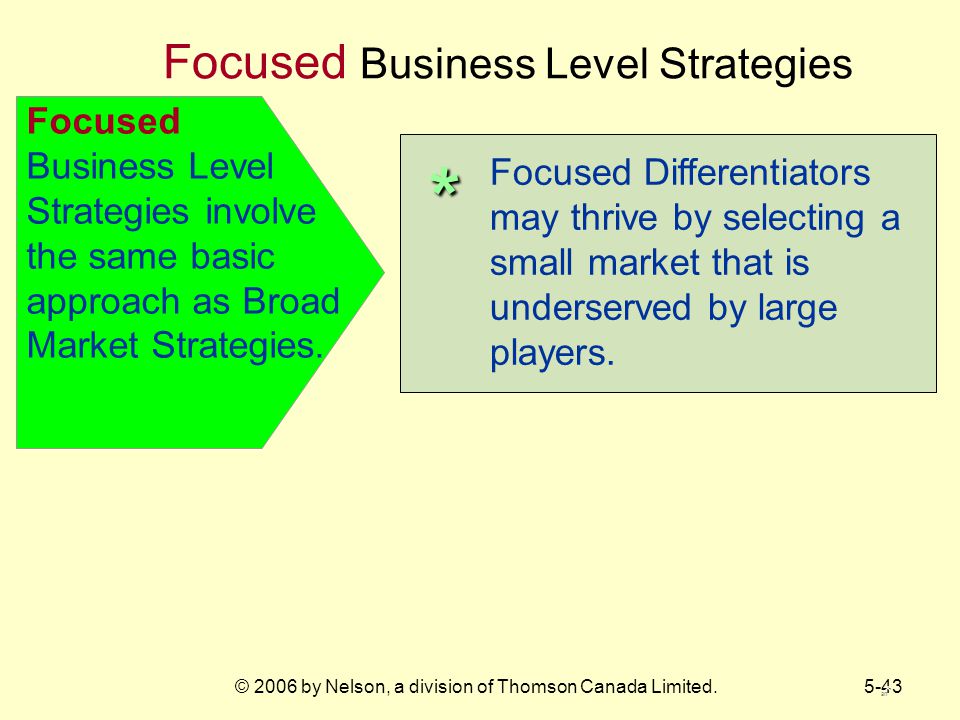 Focused Business Level Strategies

Focused Business Level Strategies involve the same basic approach as Broad Market Strategies.

* Focused Differentiators may thrive by selecting a small market that is underserved by large players.

© 2006 by Nelson, a division of Thomson Canada Limited.

5-43